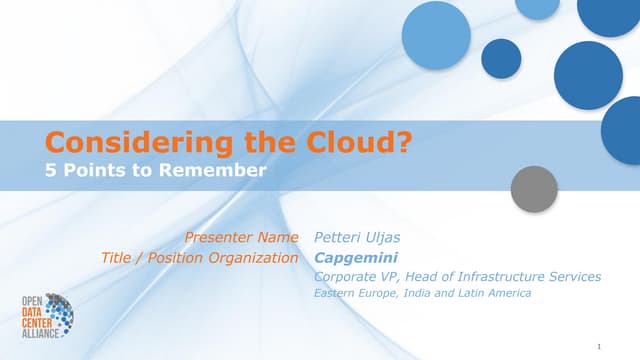 Considering the Cloud?
5 Points to Remember

Presenter Name
Title / Position Organization

Petteri Uljas
Capgemini
Corporate VP, Head of Infrastructure Services
Eastern Europe, India and Latin America

OPEN
DATA
CENTER
ALLIANCE

1